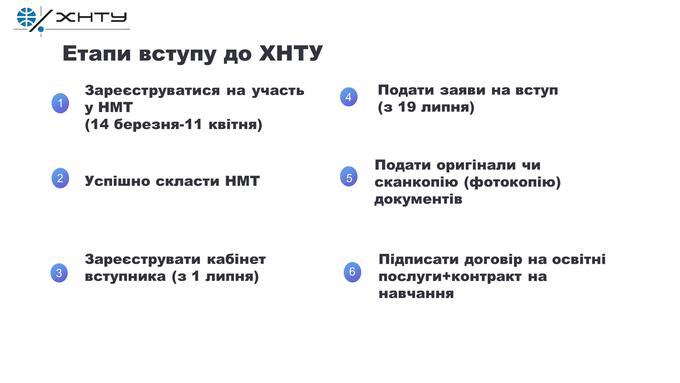 ХНТУ

Етапи вступу до ХНТУ

1 Зареєструватися на участь у НМТ (14 березня-11 квітня)

2 Успішно скласти НМТ

3 Зареєструвати кабінет вступника (з 1 липня)

4 Подати заяви на вступ (з 19 липня)

5 Подати оригінали чи сканкопію (фотокопію) документів

6 Підписати договір на освітні послуги+контракт на навчання